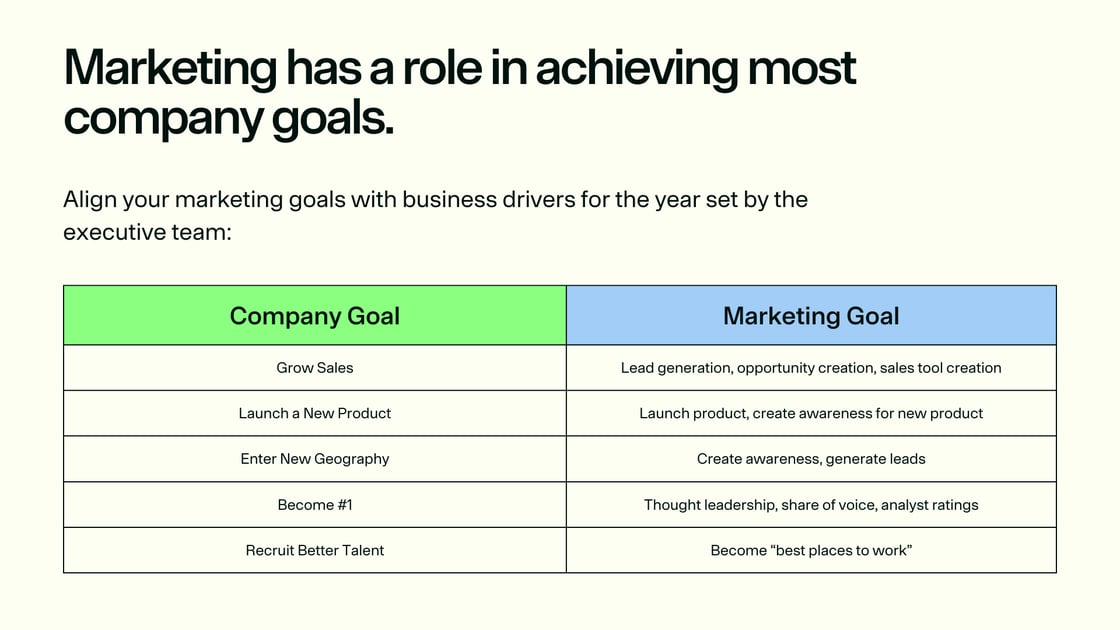 Marketing has a role in achieving most company goals.

Align your marketing goals with business drivers for the year set by the executive team:

| Company Goal | Marketing Goal |
|---|---|
| Grow Sales | Lead generation, opportunity creation, sales tool creation |
| Launch a New Product | Launch product, create awareness for new product |
| Enter New Geography | Create awareness, generate leads |
| Become #1 | Thought leadership, share of voice, analyst ratings |
| Recruit Better Talent | Become “best places to work” |